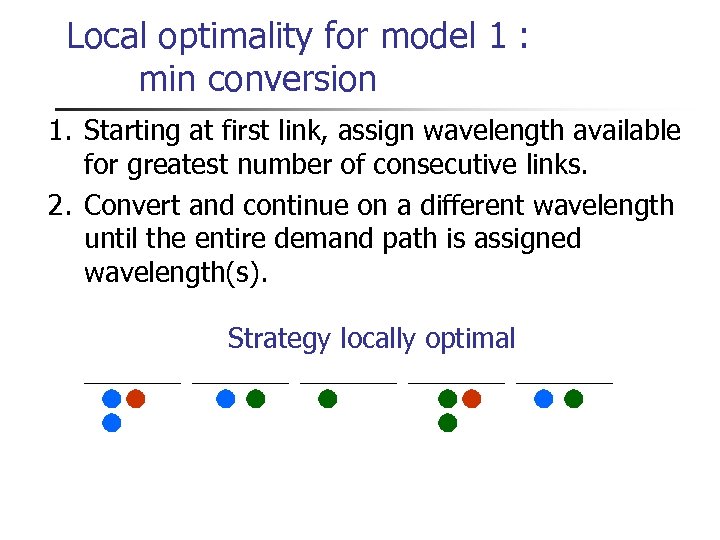 Local optimality for model 1 : min conversion

1. Starting at first link, assign wavelength available for greatest number of consecutive links.

2. Convert and continue on a different wavelength until the entire demand path is assigned wavelength(s).

Strategy locally optimal